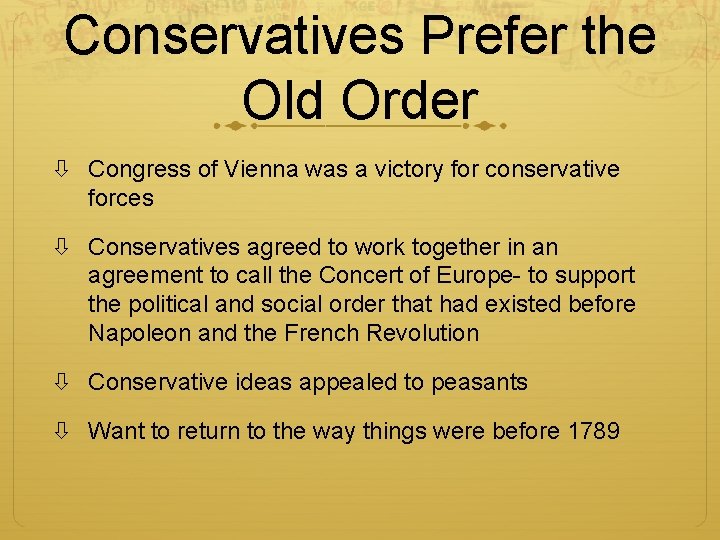 Conservatives Prefer the Old Order

⇩ Congress of Vienna was a victory for conservative forces

⇩ Conservatives agreed to work together in an agreement to call the Concert of Europe- to support the political and social order that had existed before Napoleon and the French Revolution

⇩ Conservative ideas appealed to peasants

⇩ Want to return to the way things were before 1789